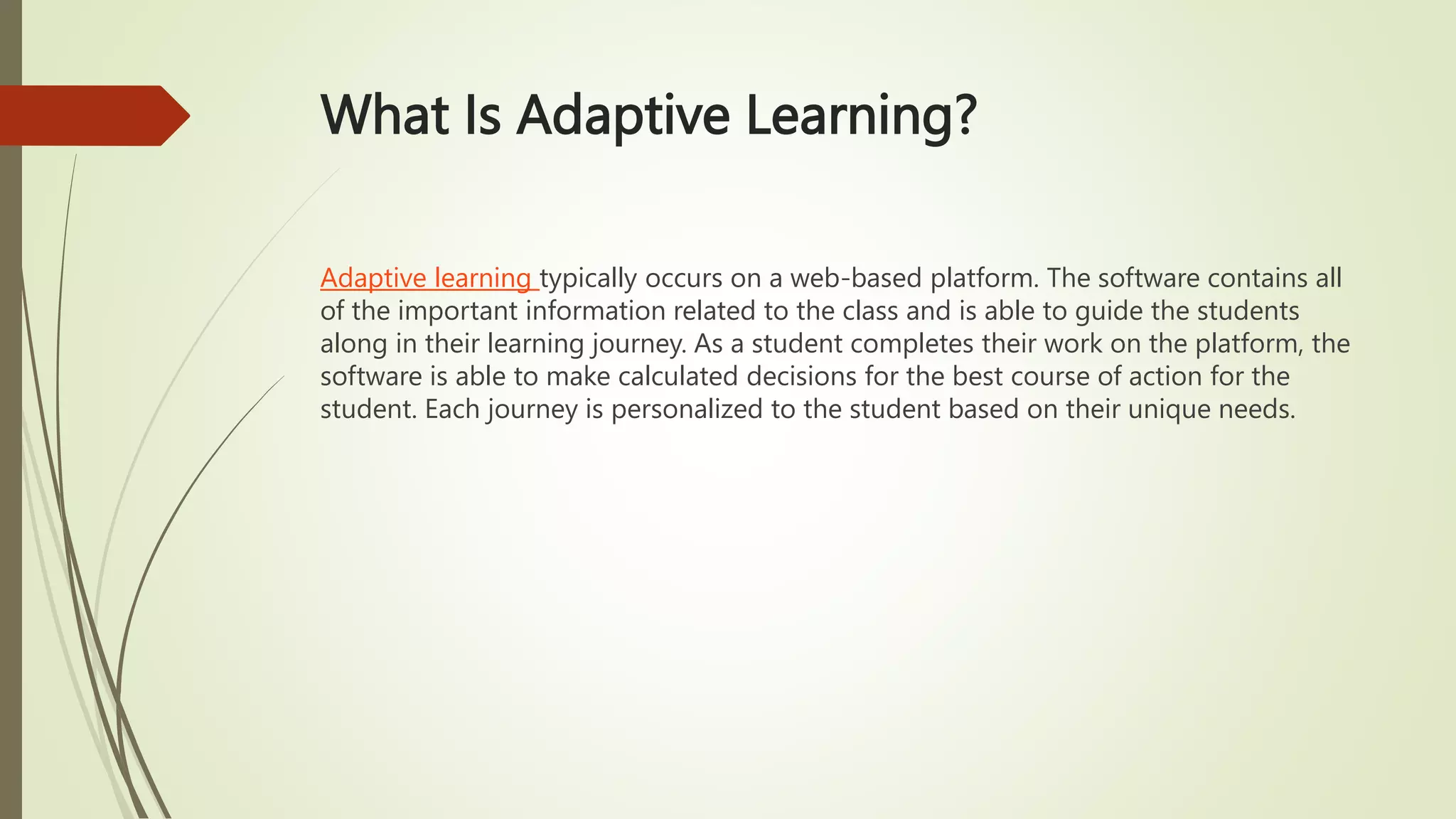 What Is Adaptive Learning?

Adaptive learning typically occurs on a web-based platform. The software contains all of the important information related to the class and is able to guide the students along in their learning journey. As a student completes their work on the platform, the software is able to make calculated decisions for the best course of action for the student. Each journey is personalized to the student based on their unique needs.